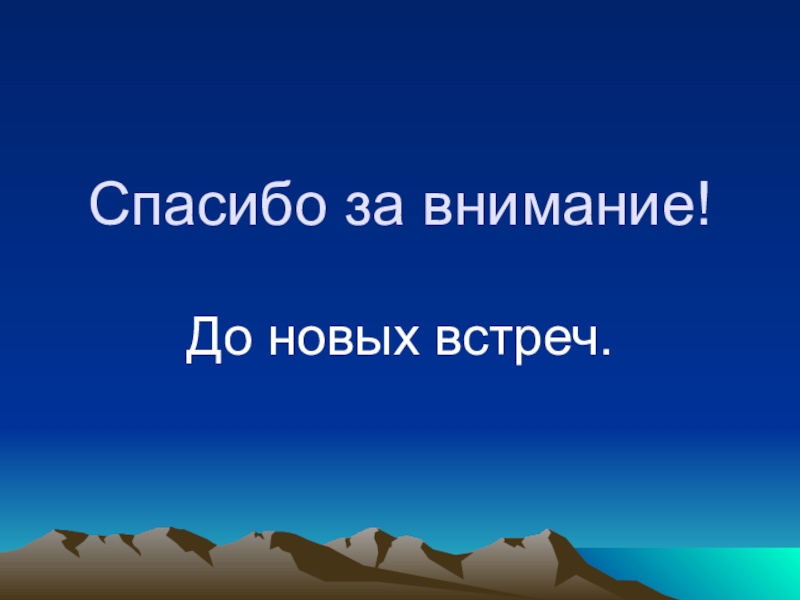 Спасибо за внимание!

До новых встреч.